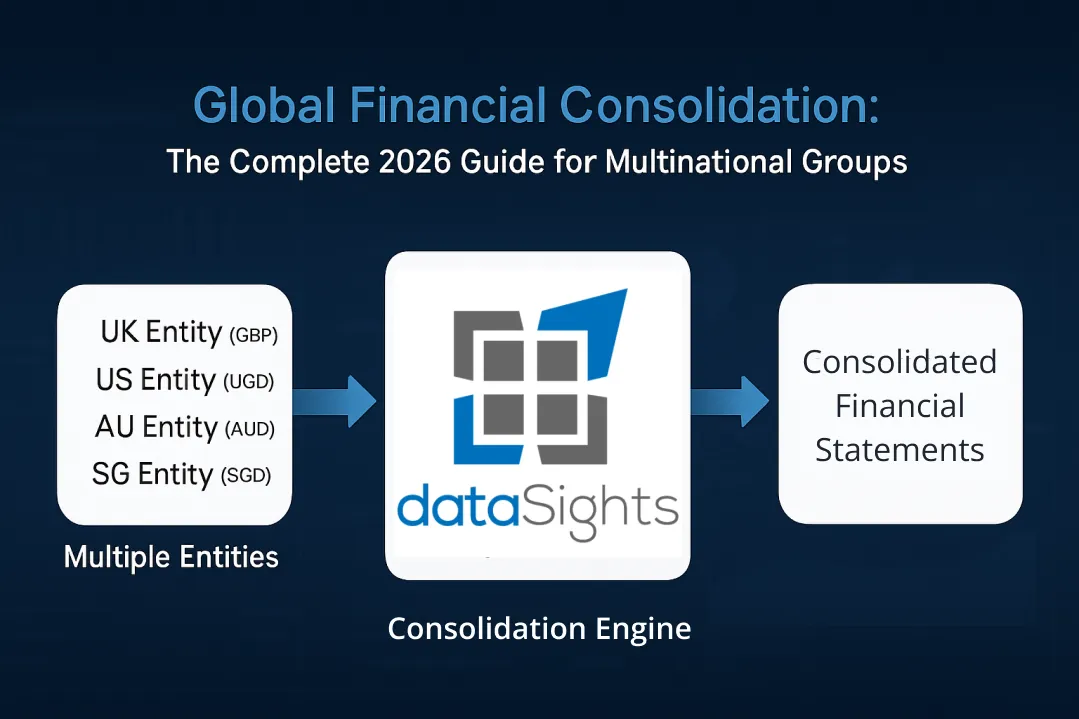 Global Financial Consolidation:
The Complete 2026 Guide for Multinational Groups

UK Entity (GBP)
US Entity (UGD)
AU Entity (AUD)
SG Entity (SGD)

Multiple Entities

dataSights

Consolidation Engine

Consolidated Financial Statements